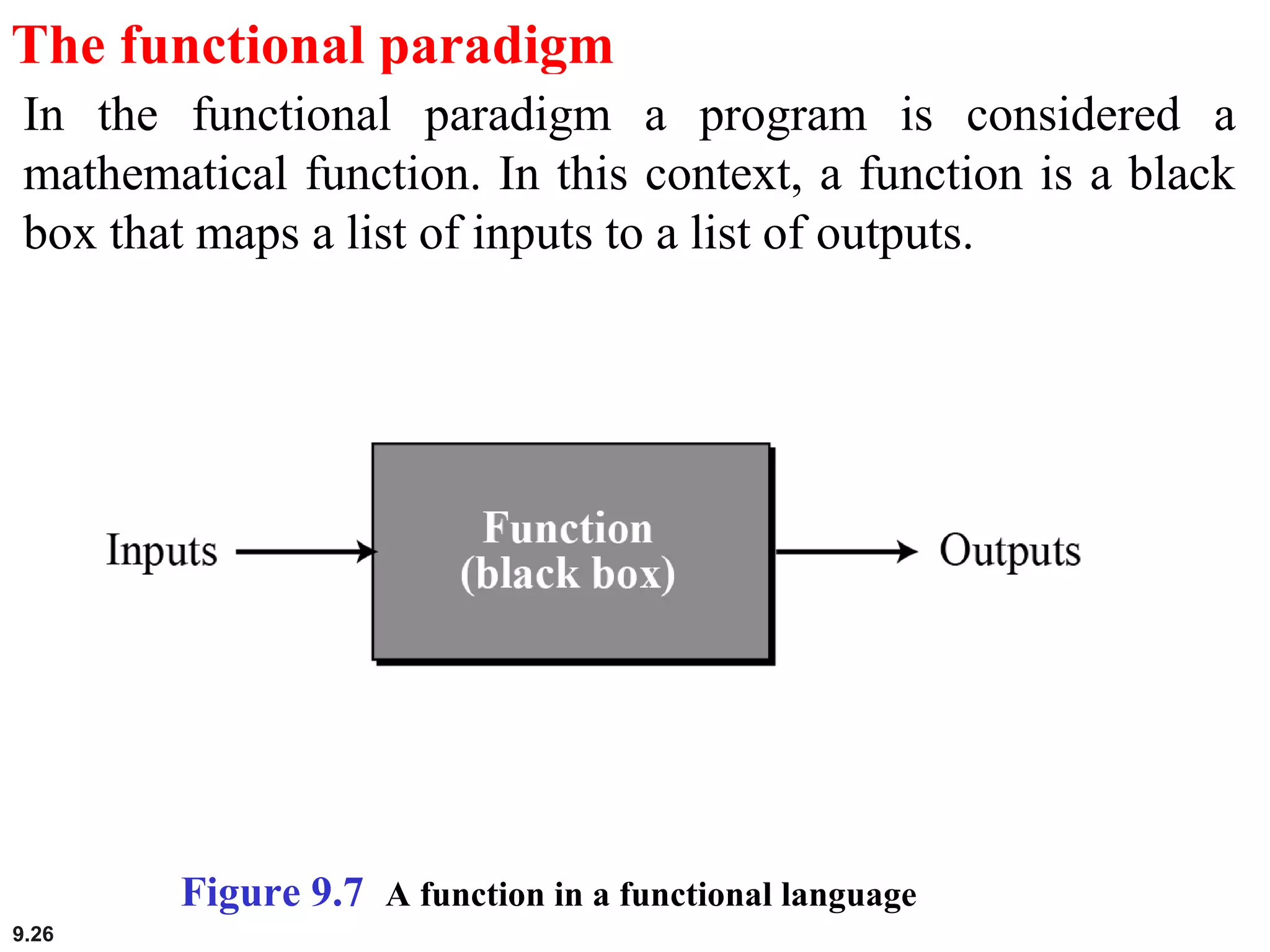 The functional paradigm

In the functional paradigm a program is considered a mathematical function. In this context, a function is a black box that maps a list of inputs to a list of outputs.

Inputs

Function
(black box)

Outputs

Figure 9.7 A function in a functional language

9.26